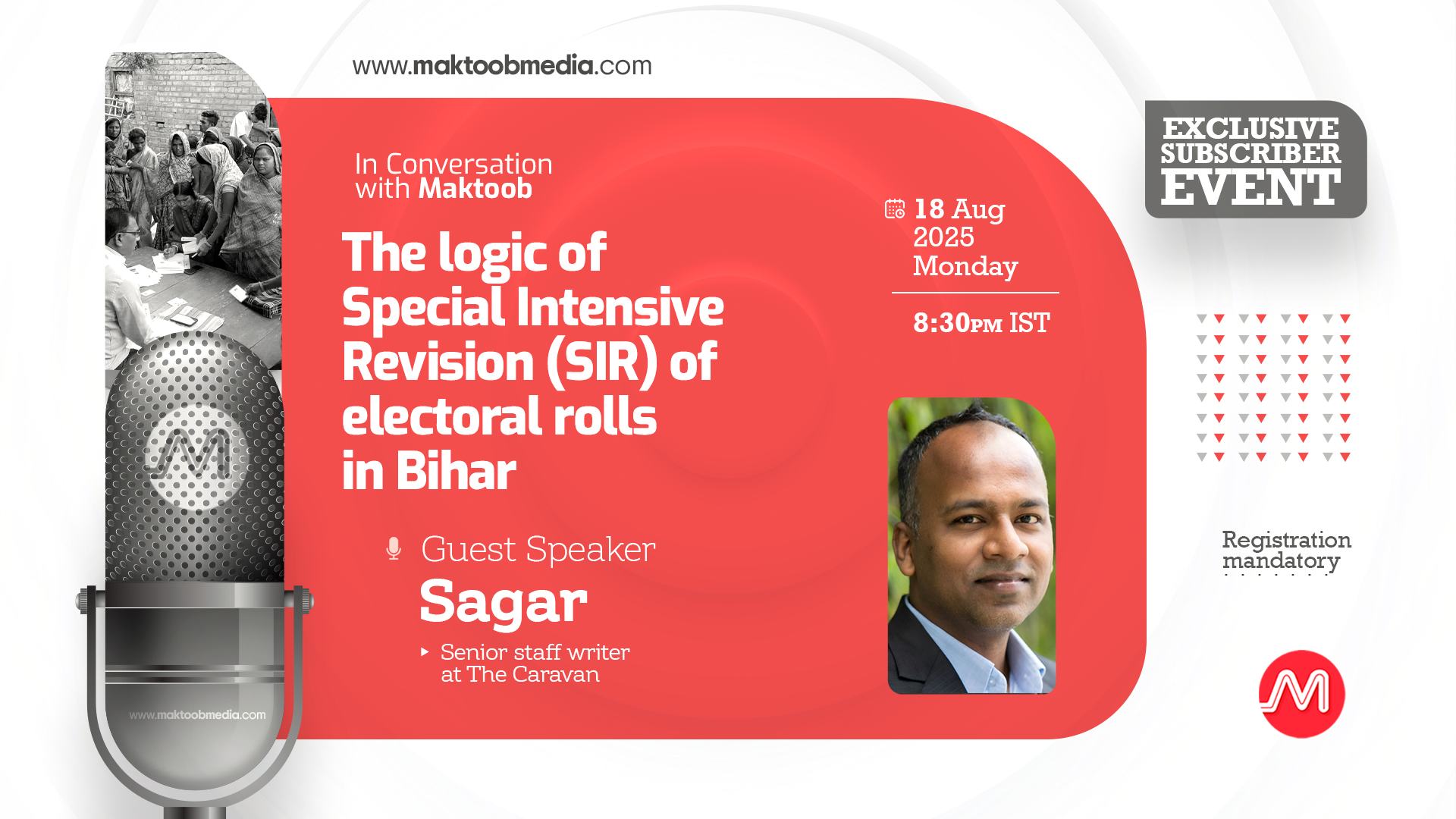 www.maktoobmedia.com

In Conversation with Maktoob

The logic of Special Intensive Revision (SIR) of electoral rolls in Bihar

Guest Speaker
Sagar
Senior staff writer at The Caravan

18 Aug 2025 Monday

8:30PM IST

EXCLUSIVE SUBSCRIBER EVENT

Registration mandatory

www.maktoobmedia.com